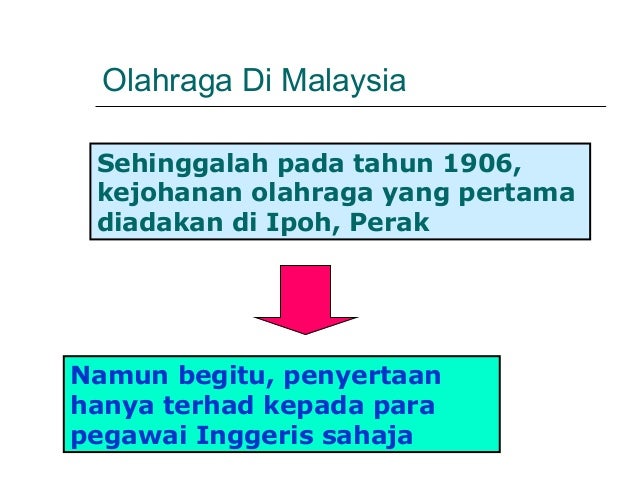 Olahraga Di Malaysia

Sehinggalah pada tahun 1906, kejohanan olahraga yang pertama diadakan di Ipoh, Perak

Namun begitu, penyertaan hanya terhad kepada para pegawai Inggeris sahaja